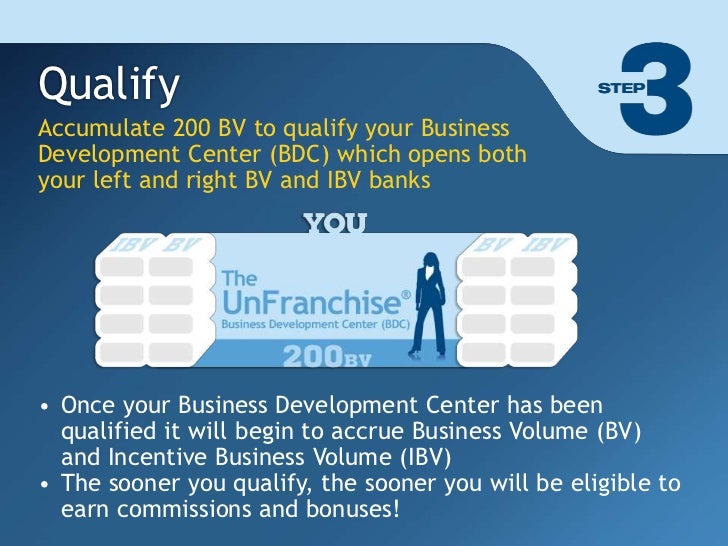 Qualify

STEP 3

Accumulate 200 BV to qualify your Business Development Center (BDC) which opens both your left and right BV and IBV banks

YOU

IBV BV

The UnFranchise®
Business Development Center (BDC)

200BV

BV IBV

• Once your Business Development Center has been qualified it will begin to accrue Business Volume (BV) and Incentive Business Volume (IBV)
• The sooner you qualify, the sooner you will be eligible to earn commissions and bonuses!